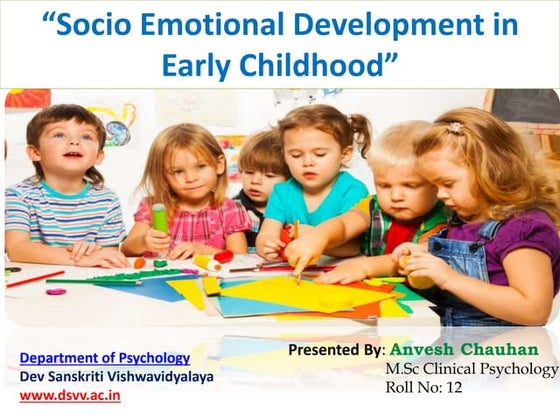 “Socio Emotional Development in Early Childhood”

Department of Psychology
Dev Sanskriti Vishwavidyalaya
www.dsvv.ac.in

Presented By: Anvesh Chauhan
M.Sc Clinical Psychology
Roll No: 12